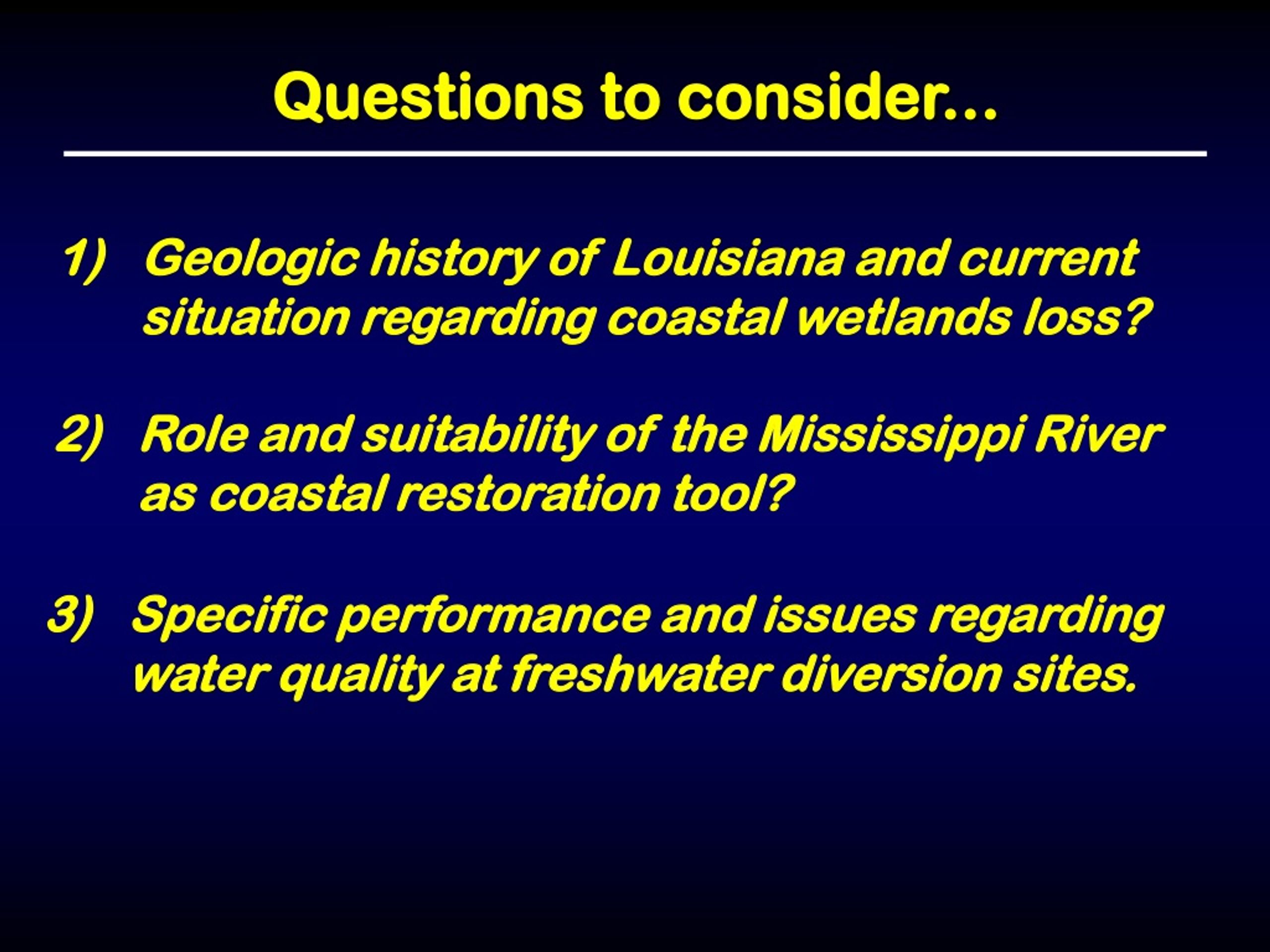 Questions to consider...

1) Geologic history of Louisiana and current situation regarding coastal wetlands loss?

2) Role and suitability of the Mississippi River as coastal restoration tool?

3) Specific performance and issues regarding water quality at freshwater diversion sites.